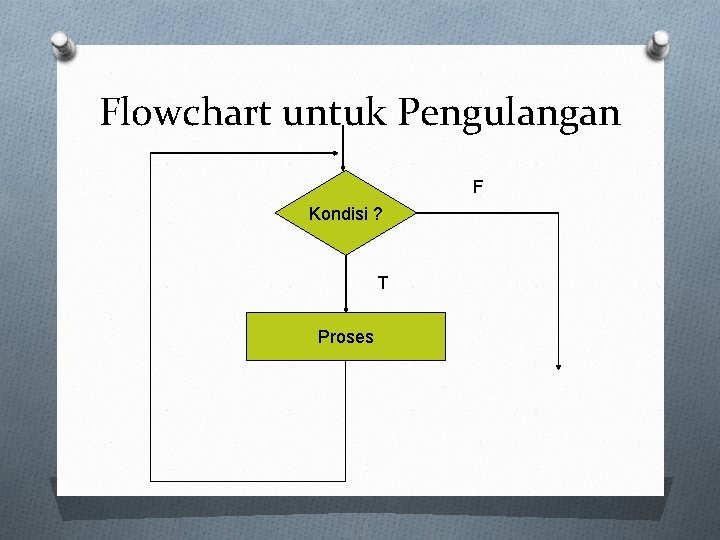 Flowchart untuk Pengulangan

Kondisi ?

F

T

Proses